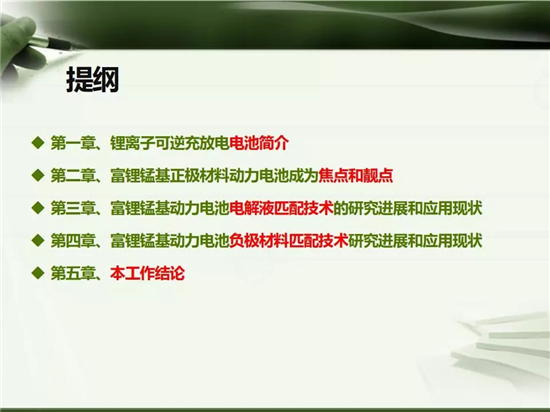 提纲

◆ 第一章、锂离子可逆充放电电池简介

◆ 第二章、富锂锰基正极材料动力电池成为焦点和靓点

◆ 第三章、富锂锰基动力电池电解液匹配技术的研究进展和应用现状

◆ 第四章、富锂锰基动力电池负极材料匹配技术研究进展和应用现状

◆ 第五章、本工作结论